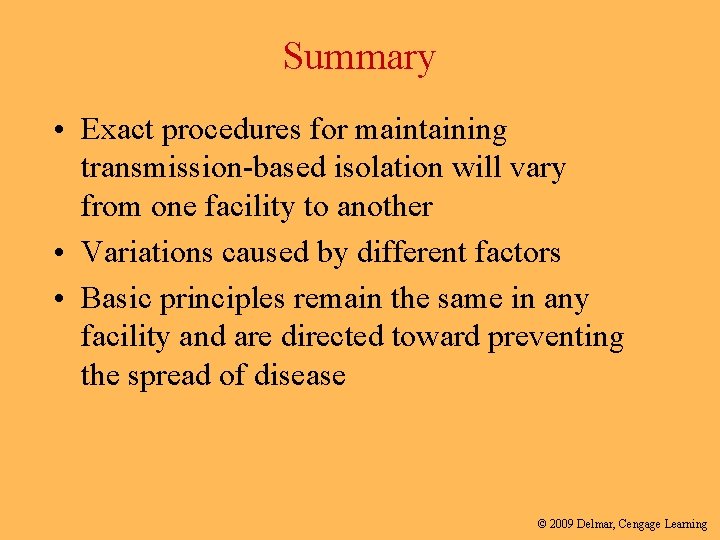 Summary

• Exact procedures for maintaining transmission-based isolation will vary from one facility to another
• Variations caused by different factors
• Basic principles remain the same in any facility and are directed toward preventing the spread of disease

© 2009 Delmar, Cengage Learning